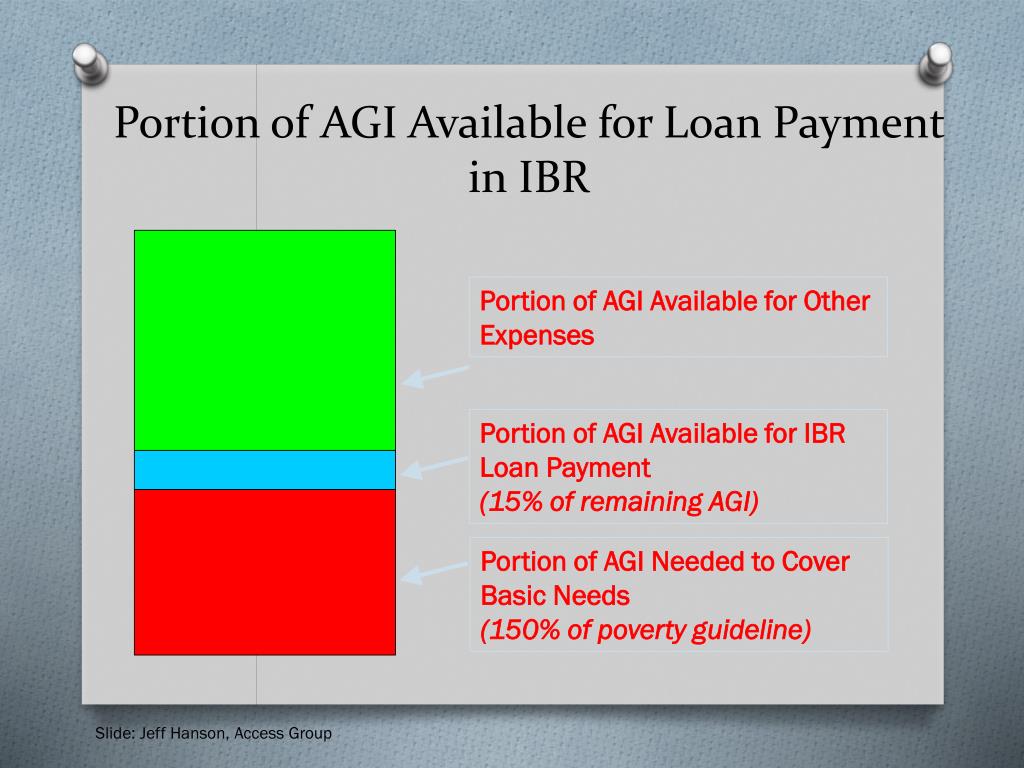 Portion of AGI Available for Loan Payment in IBR

Portion of AGI Available for Other Expenses

Portion of AGI Available for IBR Loan Payment
(15% of remaining AGI)

Portion of AGI Needed to Cover Basic Needs
(150% of poverty guideline)

Slide: Jeff Hanson, Access Group